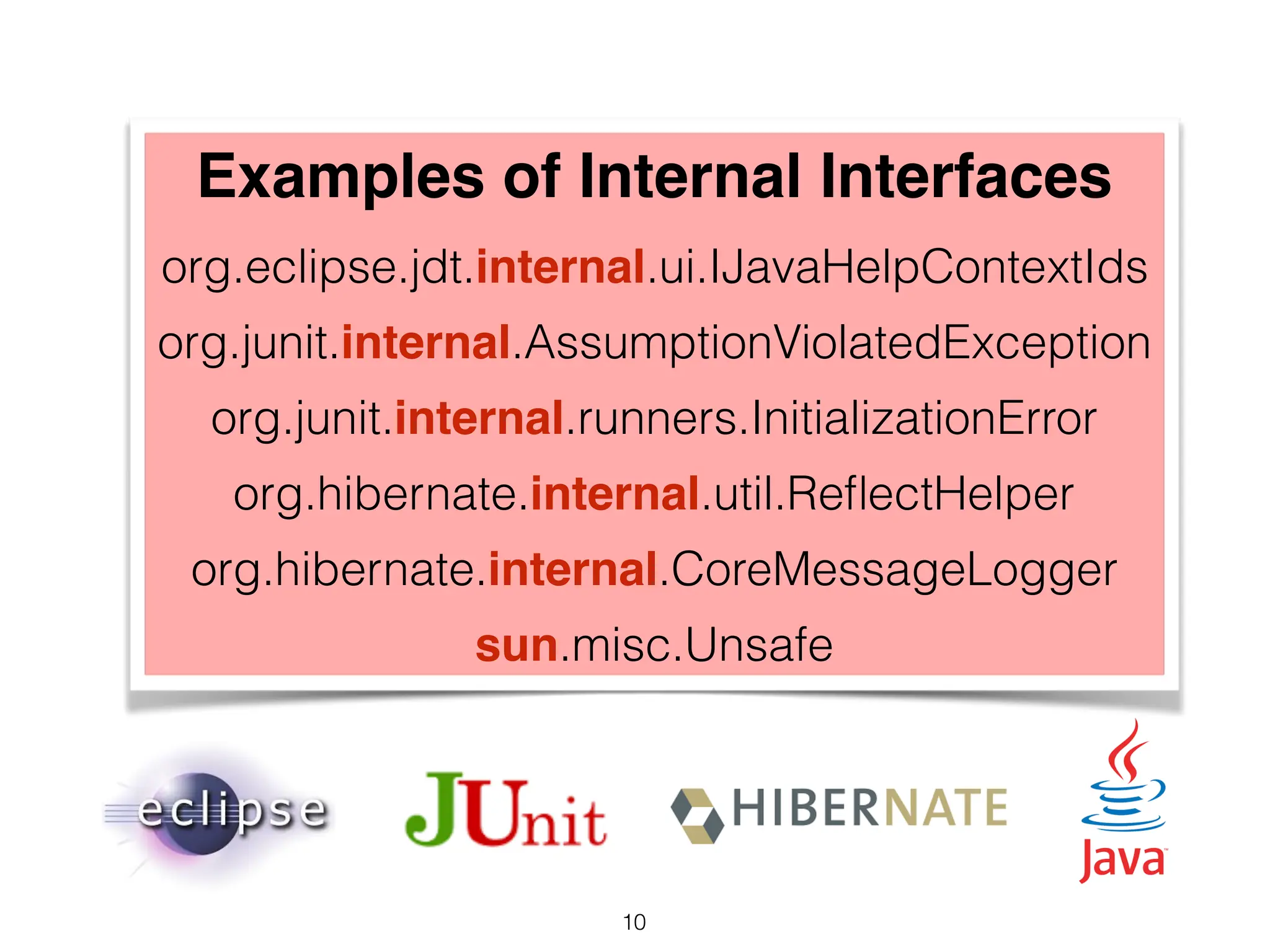 Examples of Internal Interfaces

org.eclipse.jdt.internal.ui.IJavaHelpContextIds

org.junit.internal.AssumptionViolatedException

org.junit.internal.runners.InitializationError

org.hibernate.internal.util.ReflectHelper

org.hibernate.internal.CoreMessageLogger

sun.misc.Unsafe

eclipse

JUnit

HIBERNATE

Java

10